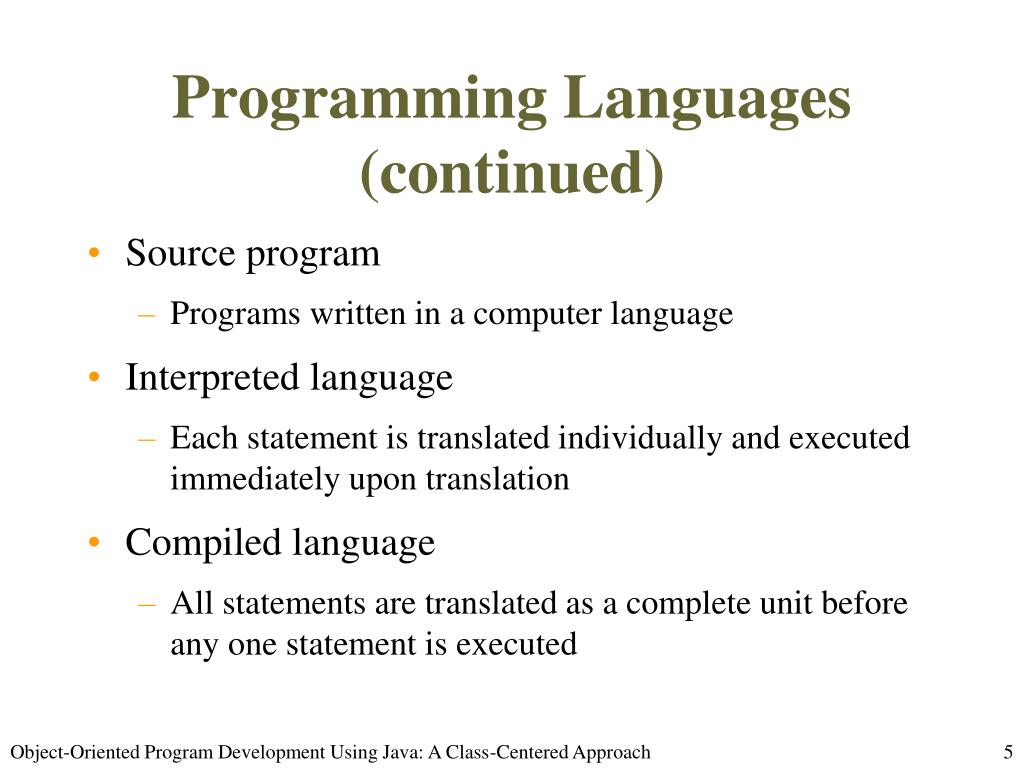 Programming Languages (continued)

• Source program
– Programs written in a computer language

• Interpreted language
– Each statement is translated individually and executed immediately upon translation

• Compiled language
– All statements are translated as a complete unit before any one statement is executed

Object-Oriented Program Development Using Java: A Class-Centered Approach

5